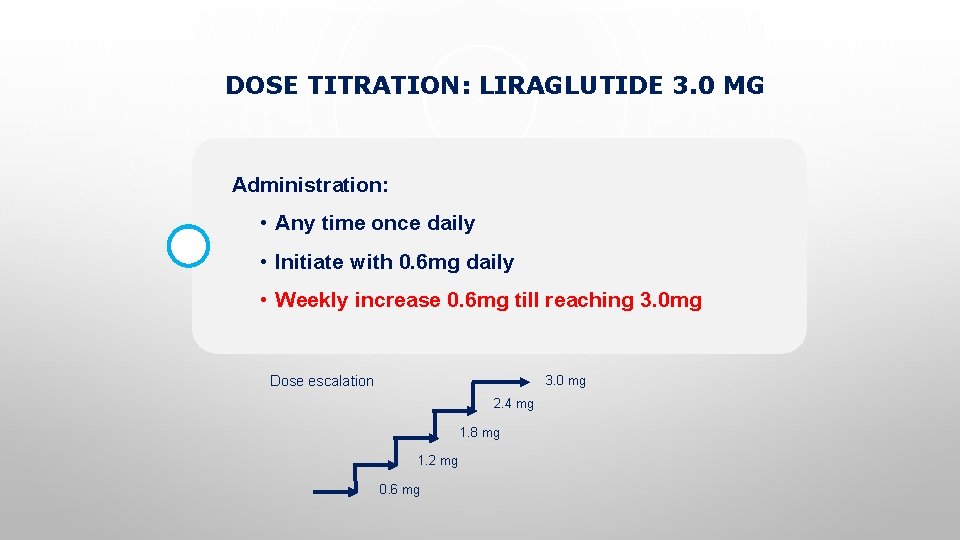 DOSE TITRATION: LIRAGLUTIDE 3.0 MG

Administration:

• Any time once daily

• Initiate with 0.6mg daily

• Weekly increase 0.6mg till reaching 3.0mg

Dose escalation

3.0 mg

2.4 mg

1.8 mg

1.2 mg

0.6 mg